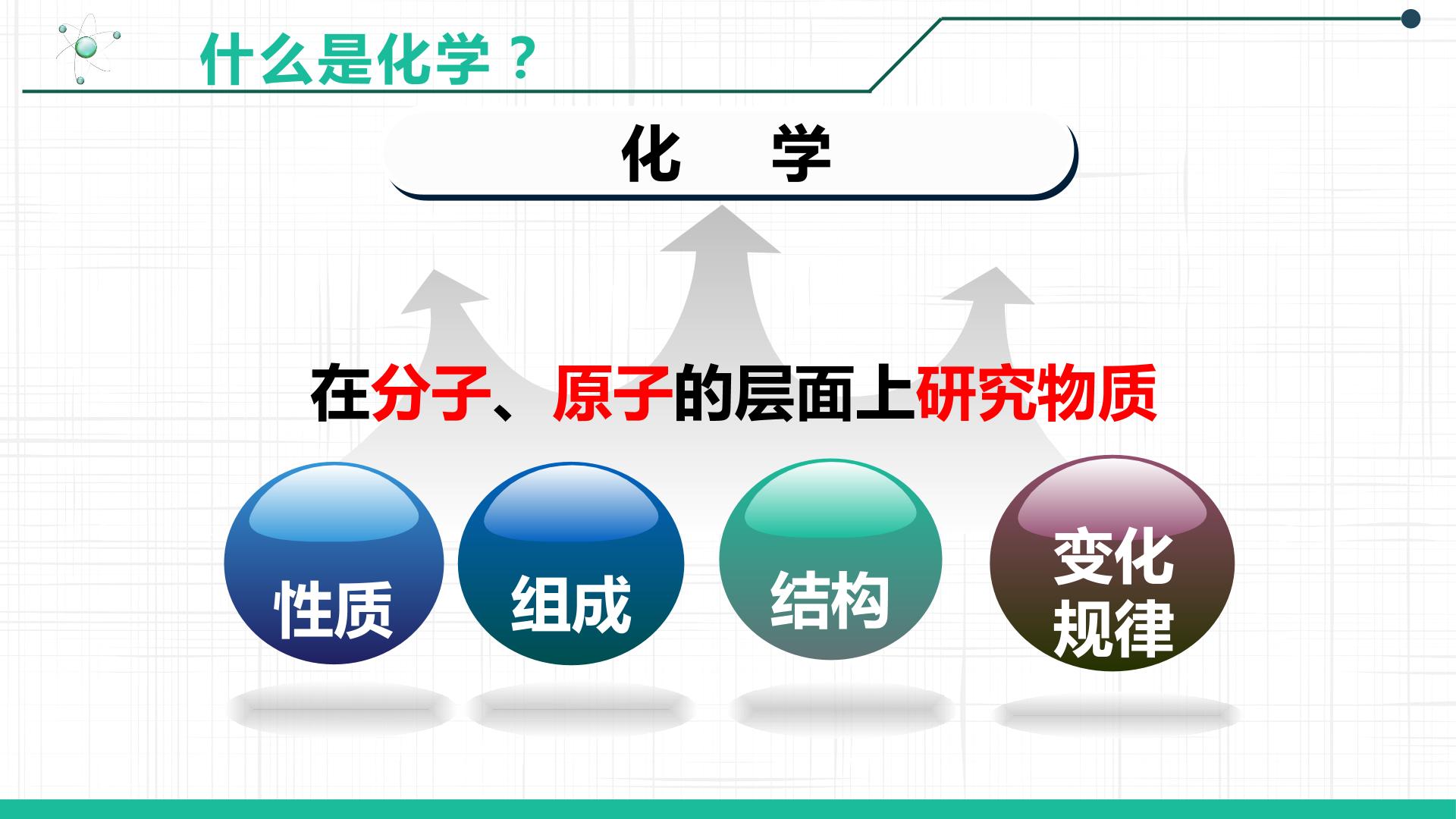 什么是化学？

化 学

在分子、原子的层面上研究物质

性质

组成

结构

变化
规律